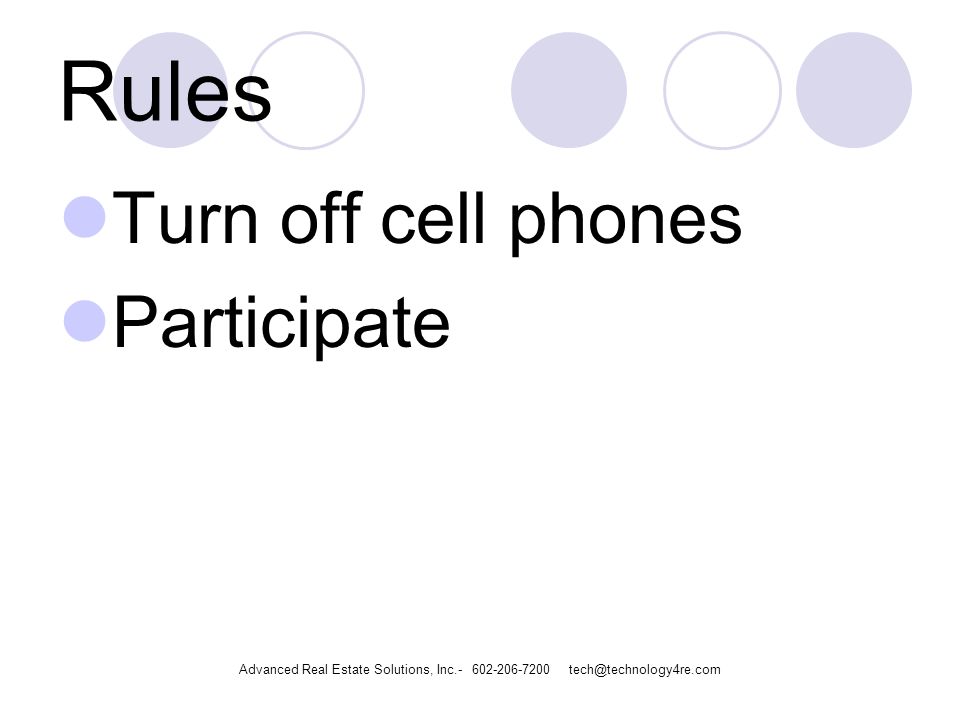 Rules

Turn off cell phones

Participate

Advanced Real Estate Solutions, Inc.- 602-206-7200 tech@technology4re.com